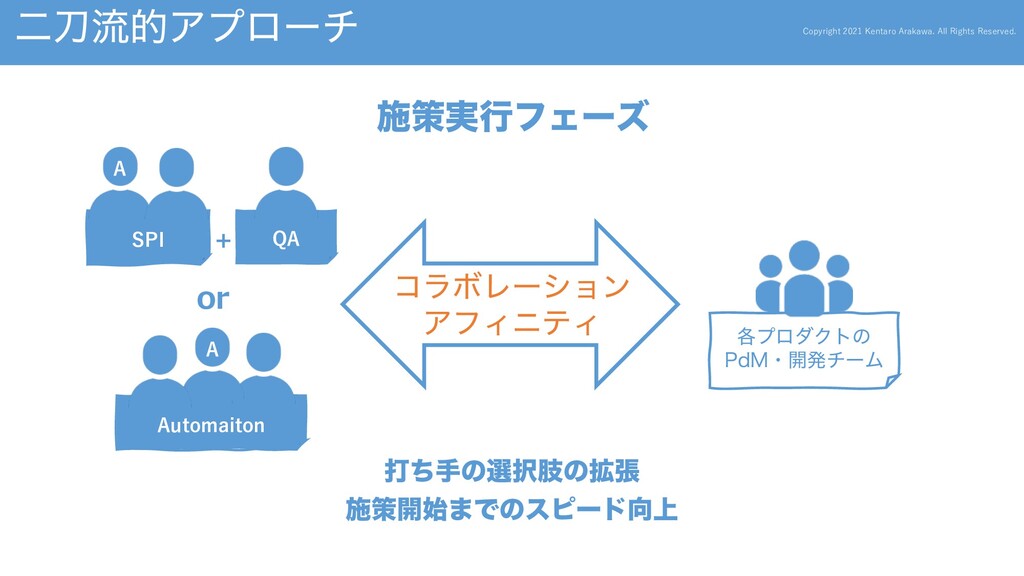 二刀流的アプローチ

Copyright 2021 Kentaro Arakawa. All Rights Reserved.

施策実行フェーズ

A

SPI + QA

or

A

Automaiton

コラボレーション
アフィニティ

各プロダクトの
PdM・開発チーム

打ち手の選択肢の拡張
施策開始までのスピード向上